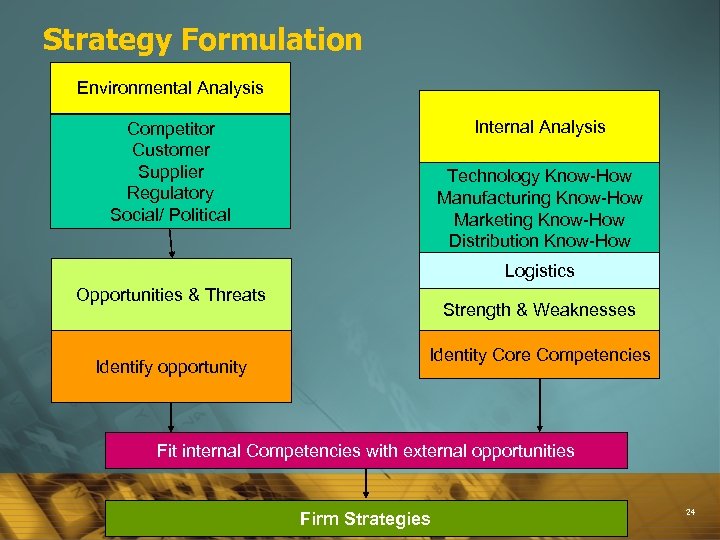 Strategy Formulation

Environmental Analysis

Competitor
Customer
Supplier
Regulatory
Social/ Political

Opportunities & Threats

Identify opportunity

Internal Analysis

Technology Know-How
Manufacturing Know-How
Marketing Know-How
Distribution Know-How

Logistics

Strength & Weaknesses

Identity Core Competencies

Fit internal Competencies with external opportunities

Firm Strategies

24